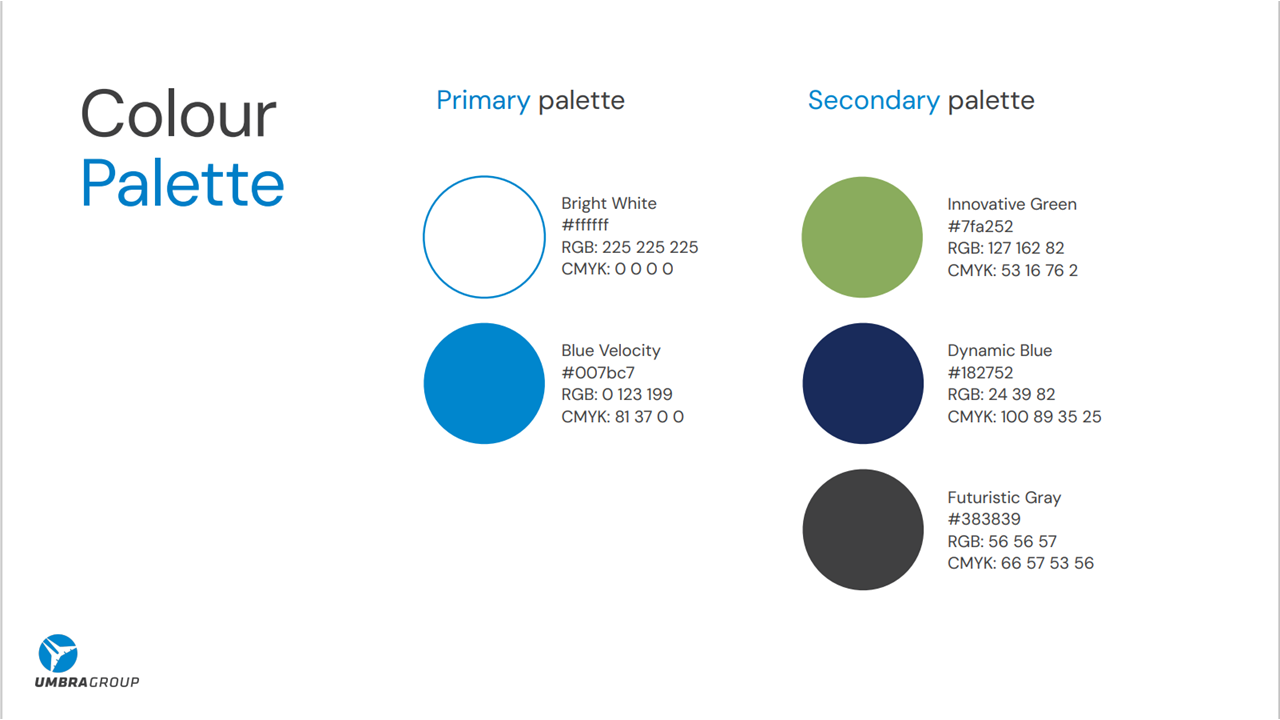 Colour
Palette

Primary palette

Bright White
#ffffff
RGB: 225 225 225
CMYK: 0 0 0 0

Blue Velocity
#007bc7
RGB: 0 123 199
CMYK: 81 37 0 0

Secondary palette

Innovative Green
#7fa252
RGB: 127 162 82
CMYK: 53 16 76 2

Dynamic Blue
#182752
RGB: 24 39 82
CMYK: 100 89 35 25

Futuristic Gray
#383839
RGB: 56 56 57
CMYK: 66 57 53 56

UMBRAGROUP